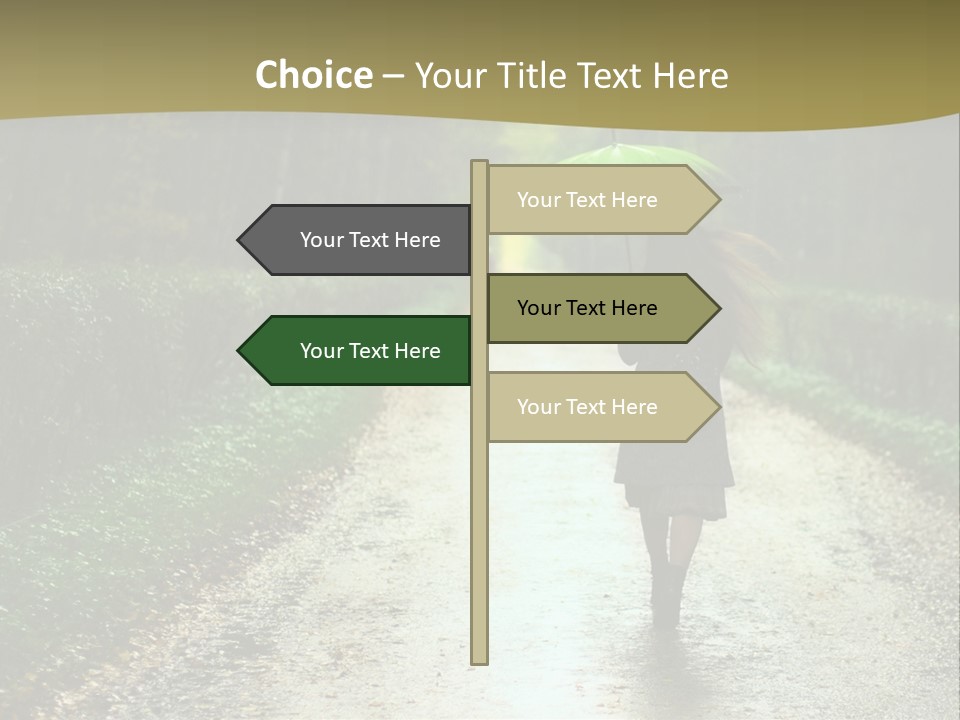 Choice – Your Title Text Here

Your Text Here

Your Text Here

Your Text Here

Your Text Here

Your Text Here